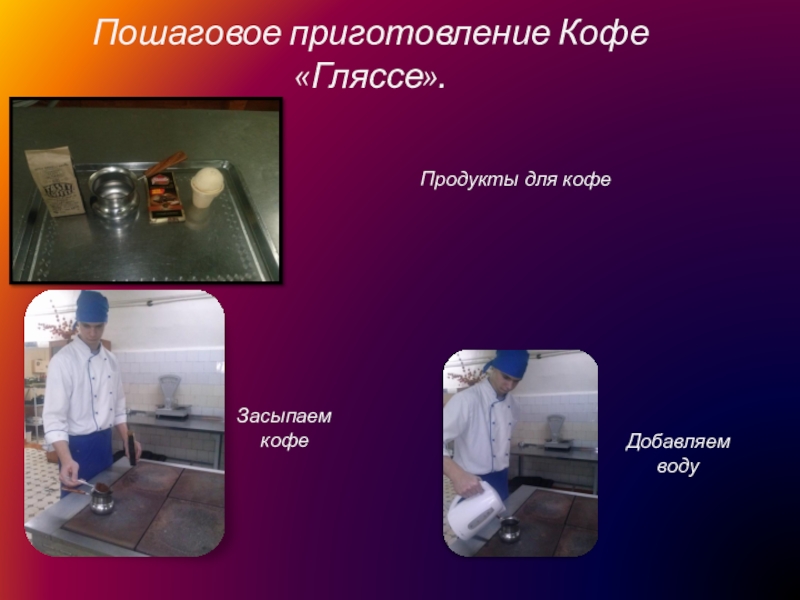 Пошаговое приготовление Кофе «Гляссе».

Продукты для кофе

Засыпаем кофе

Добавляем воду